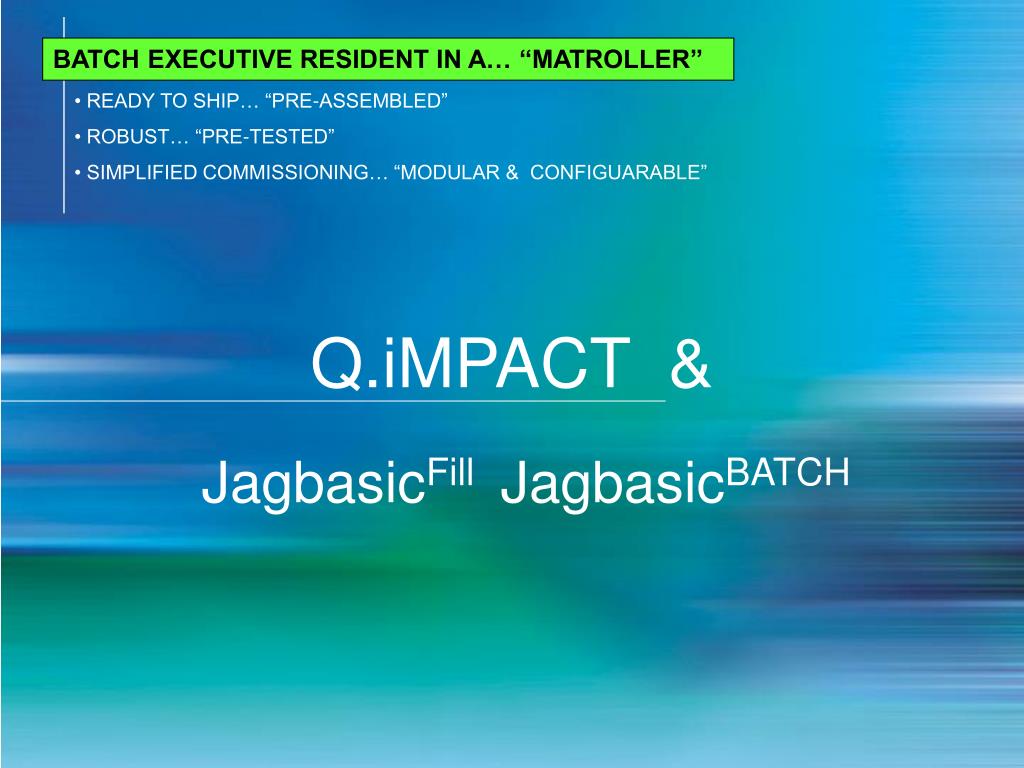 BATCH EXECUTIVE RESIDENT IN A… “MATROLLER”

• READY TO SHIP… “PRE-ASSEMBLED”

• ROBUST… “PRE-TESTED”

• SIMPLIFIED COMMISSIONING… “MODULAR & CONFIGUARABLE”

Q.iMPACT &

Jagbasic$^{Fill}$ Jagbasic$^{BATCH}$